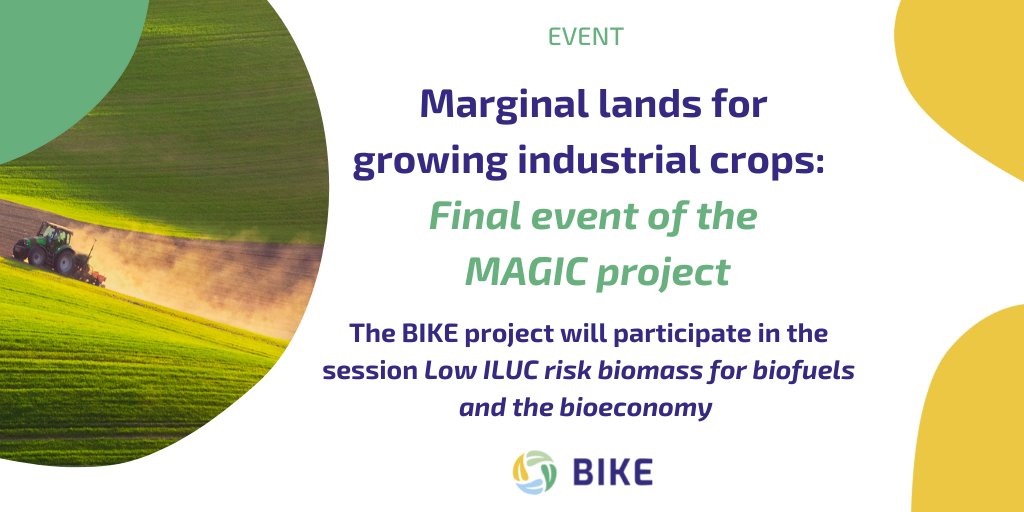 EVENT

Marginal lands for growing industrial crops:

Final event of the MAGIC project

The BIKE project will participate in the session Low ILUC risk biomass for biofuels and the bioeconomy

BIKE